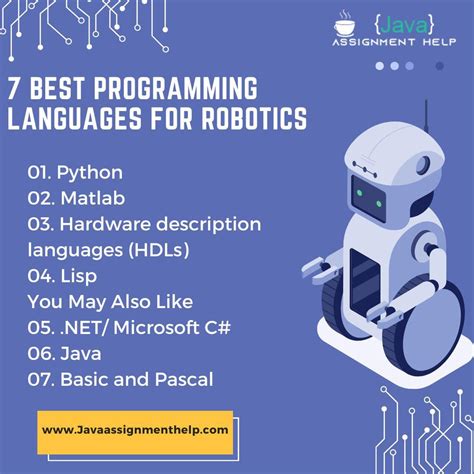 {Java}
ASSIGNMENT HELP

7 BEST PROGRAMMING LANGUAGES FOR ROBOTICS

01. Python
02. Matlab
03. Hardware description languages (HDLs)
04. Lisp
You May Also Like
05. .NET/ Microsoft C#
06. Java
07. Basic and Pascal

www.Javaassignmenthelp.com